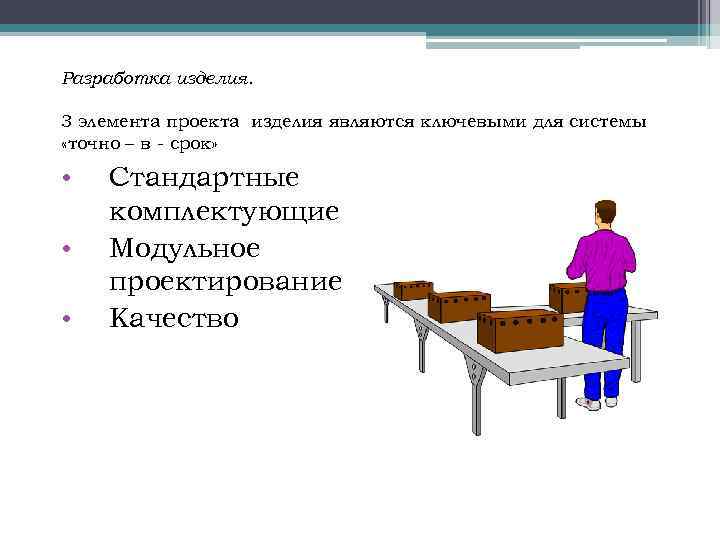 Разработка изделия.

3 элемента проекта изделия являются ключевыми для системы «точно – в - срок»

• Стандартные комплектующие
• Модульное проектирование
• Качество